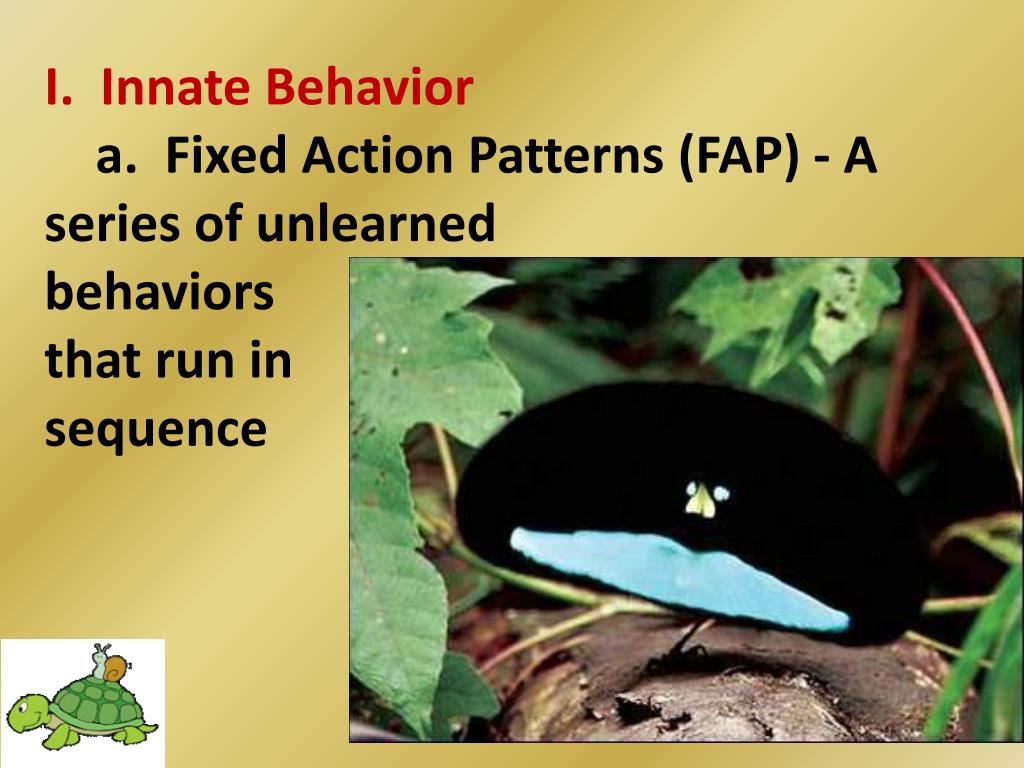 I. Innate Behavior

a. Fixed Action Patterns (FAP) - A series of unlearned behaviors that run in sequence